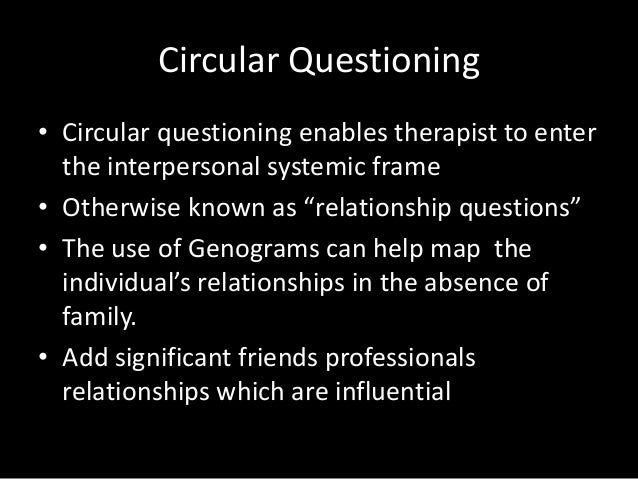 Circular Questioning

• Circular questioning enables therapist to enter the interpersonal systemic frame
• Otherwise known as “relationship questions”
• The use of Genograms can help map the individual’s relationships in the absence of family.
• Add significant friends professionals relationships which are influential